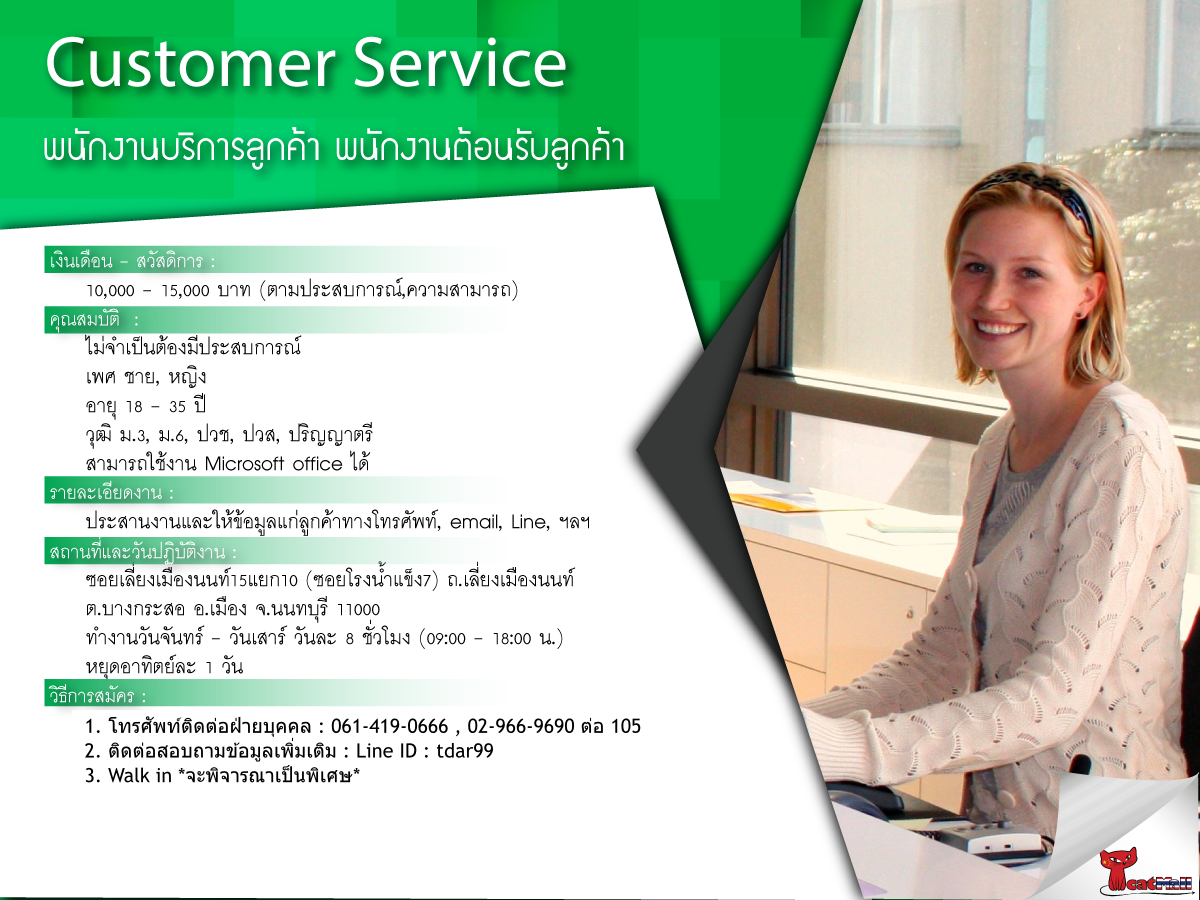 Customer Service
พนักงานบริการลูกค้า พนักงานต้อนรับลูกค้า

เงินเดือน - สวัสดิการ :
10,000 - 15,000 บาท (ตามประสบการณ์,ความสามารถ)

คุณสมบัติ :
ไม่จำเป็นต้องมีประสบการณ์
เพศ ชาย, หญิง
อายุ 18 - 35 ปี
วุฒิ ม.3, ม.6, ปวช, ปวส, ปริญญาตรี
สามารถใช้งาน Microsoft office ได้

รายละเอียดงาน :
ประสานงานและให้ข้อมูลแก่ลูกค้าทางโทรศัพท์, email, Line, ฯลฯ

สถานที่และวันปฏิบัติงาน :
ซอยเลี่ยงเมืองนนท์15แยก10 (ซอยโรงน้ำแข็ง7) ถ.เลี่ยงเมืองนนท์
ต.บางกระสอ อ.เมือง จ.นนทบุรี 11000
ทำงานวันจันทร์ - วันเสาร์ วันละ 8 ชั่วโมง (09:00 - 18:00 น.)
หยุดอาทิตย์ละ 1 วัน

วิธีการสมัคร :
1. โทรศัพท์ติดต่อฝ่ายบุคคล : 061-419-0666 , 02-966-9690 ต่อ 105
2. ติดต่อสอบถามข้อมูลเพิ่มเติม : Line ID : tdar99
3. Walk in *จะพิจารณาเป็นพิเศษ*

catMall